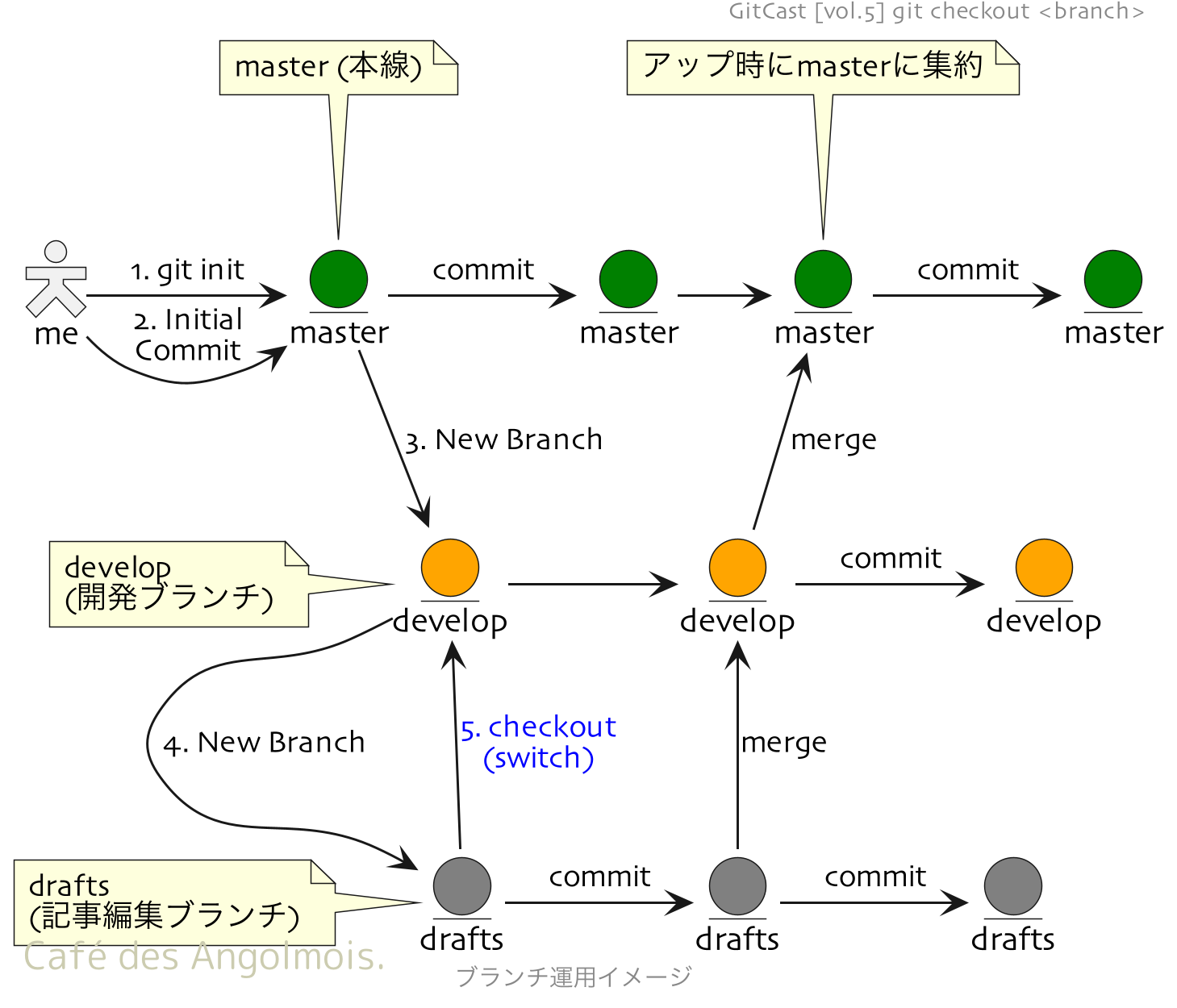 GitCast [vol.5] git checkout <branch>

master (本線)

アップ時にmasterに集約

me

1. git init

2. Initial Commit

master

commit

master

master

commit

master

3. New Branch

merge

develop
(開発ブランチ)

develop

develop

commit

develop

4. New Branch

5. checkout
(switch)

merge

drafts
(記事編集ブランチ)

drafts

commit

drafts

commit

drafts

Café des Angolmois.

ブランチ運用イメージ